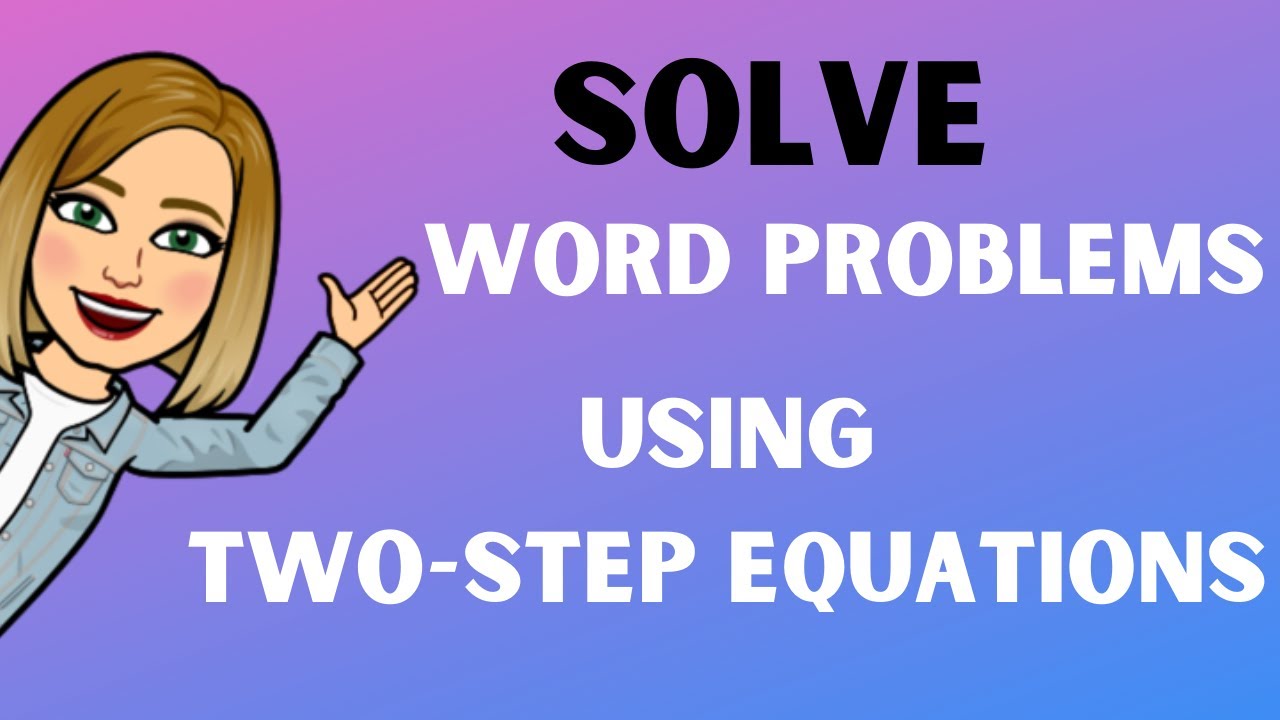 SOLVE

WORD PROBLEMS

USING

TWO-STEP EQUATIONS